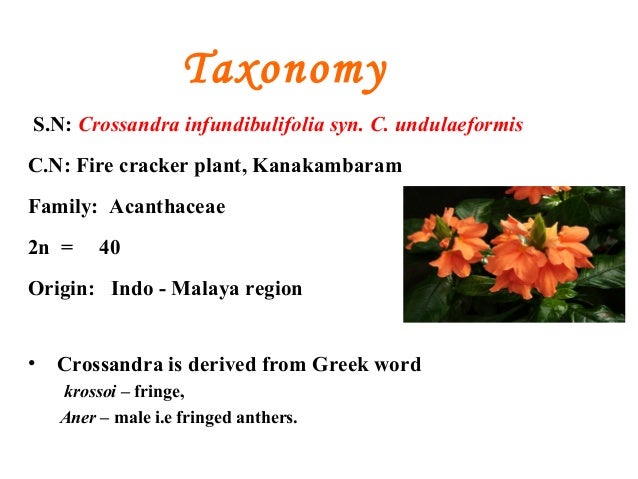 Taxonomy

S.N: Crossandra infundibulifolia syn. C. undulaeformis

C.N: Fire cracker plant, Kanakambaram

Family: Acanthaceae

2n = 40

Origin: Indo - Malaya region

• Crossandra is derived from Greek word
krossoi – fringe,
Aner – male i.e fringed anthers.